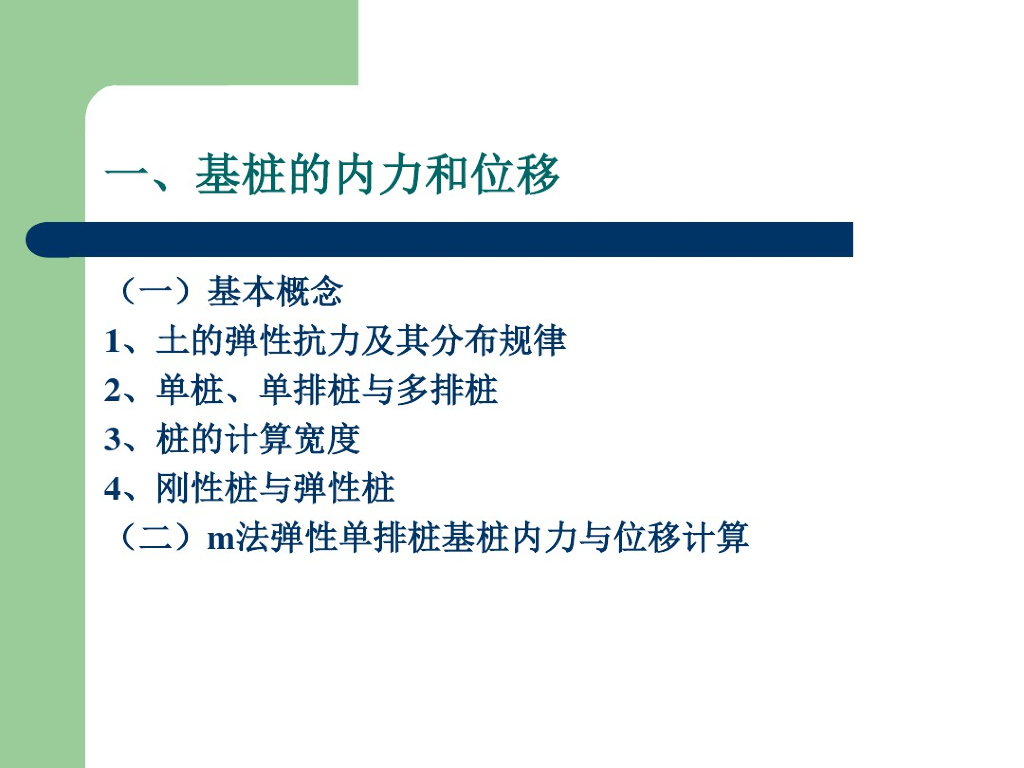 一、基桩的内力和位移

（一）基本概念

1、土的弹性抗力及其分布规律

2、单桩、单排桩与多排桩

3、桩的计算宽度

4、刚性桩与弹性桩

（二）m法弹性单排桩基桩内力与位移计算